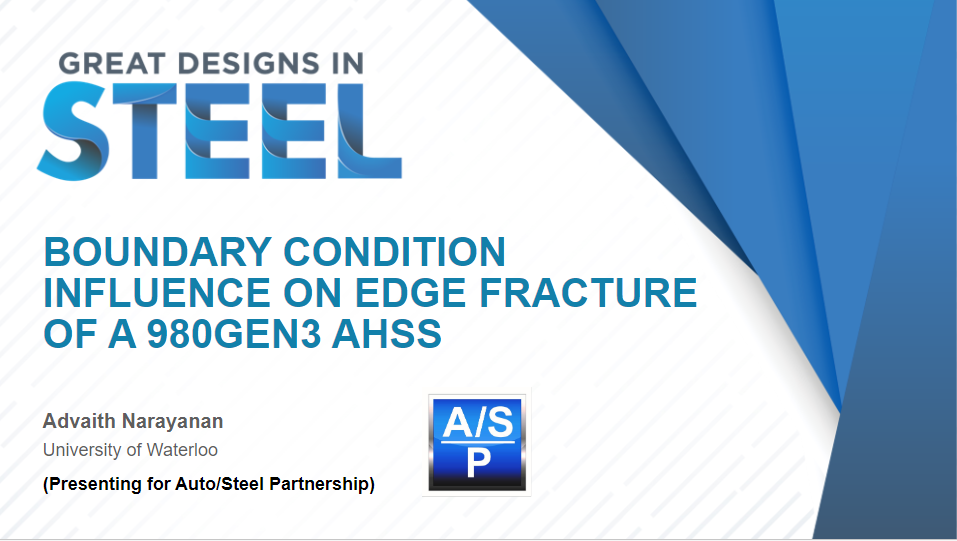 GREAT DESIGNS IN
STEEL

BOUNDARY CONDITION INFLUENCE ON EDGE FRACTURE OF A 980GEN3 AHSS

Advaith Narayanan
University of Waterloo
(Presenting for Auto/Steel Partnership)

A/S
P